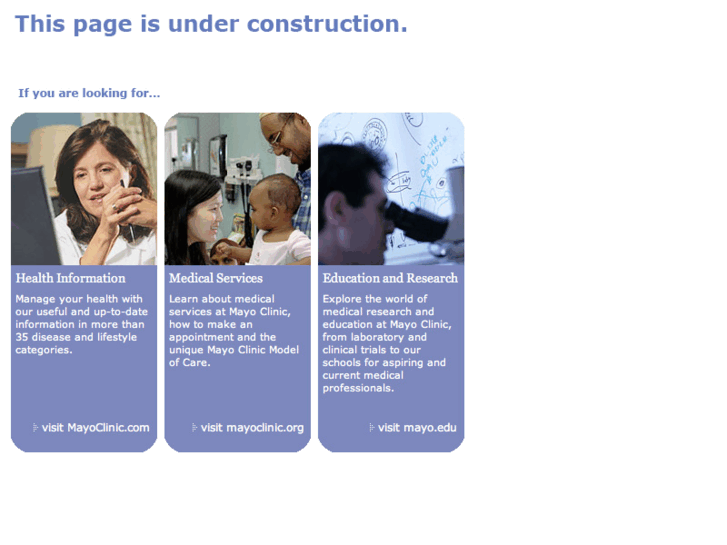 This page is under construction.

If you are looking for...

Health Information

Manage your health with our useful and up-to-date information in more than 35 disease and lifestyle categories.

visit MayoClinic.com

Medical Services

Learn about medical services at Mayo Clinic, how to make an appointment and the unique Mayo Clinic Model of Care.

visit mayoclinic.org

Education and Research

Explore the world of medical research and education at Mayo Clinic, from laboratory and clinical trials to our schools for aspiring and current medical professionals.

visit mayo.edu